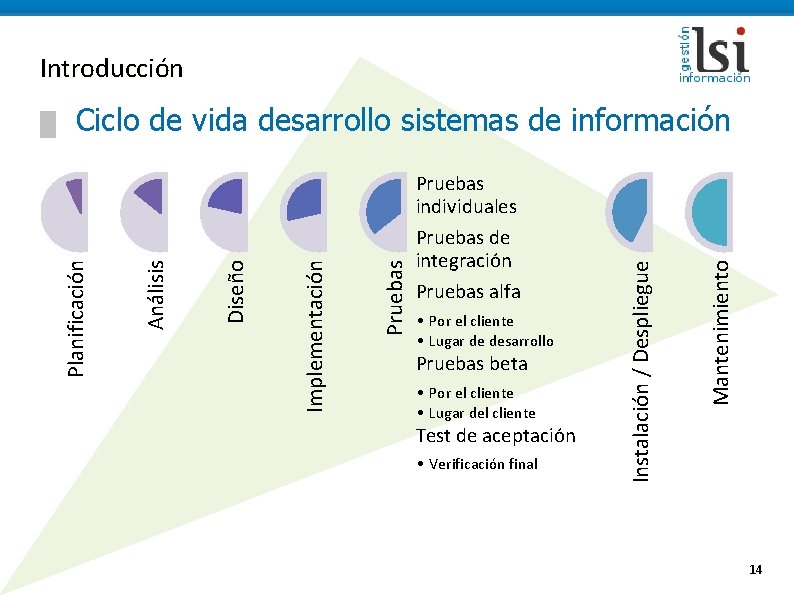 Introducción

gestión lsi información

Ciclo de vida desarrollo sistemas de información

Planificación

Análisis

Diseño

Implementación

Pruebas

Pruebas individuales

Pruebas de integración

Pruebas alfa

• Por el cliente
• Lugar de desarrollo

Pruebas beta

• Por el cliente
• Lugar del cliente

Test de aceptación

• Verificación final

Instalación / Despliegue

Mantenimiento

14